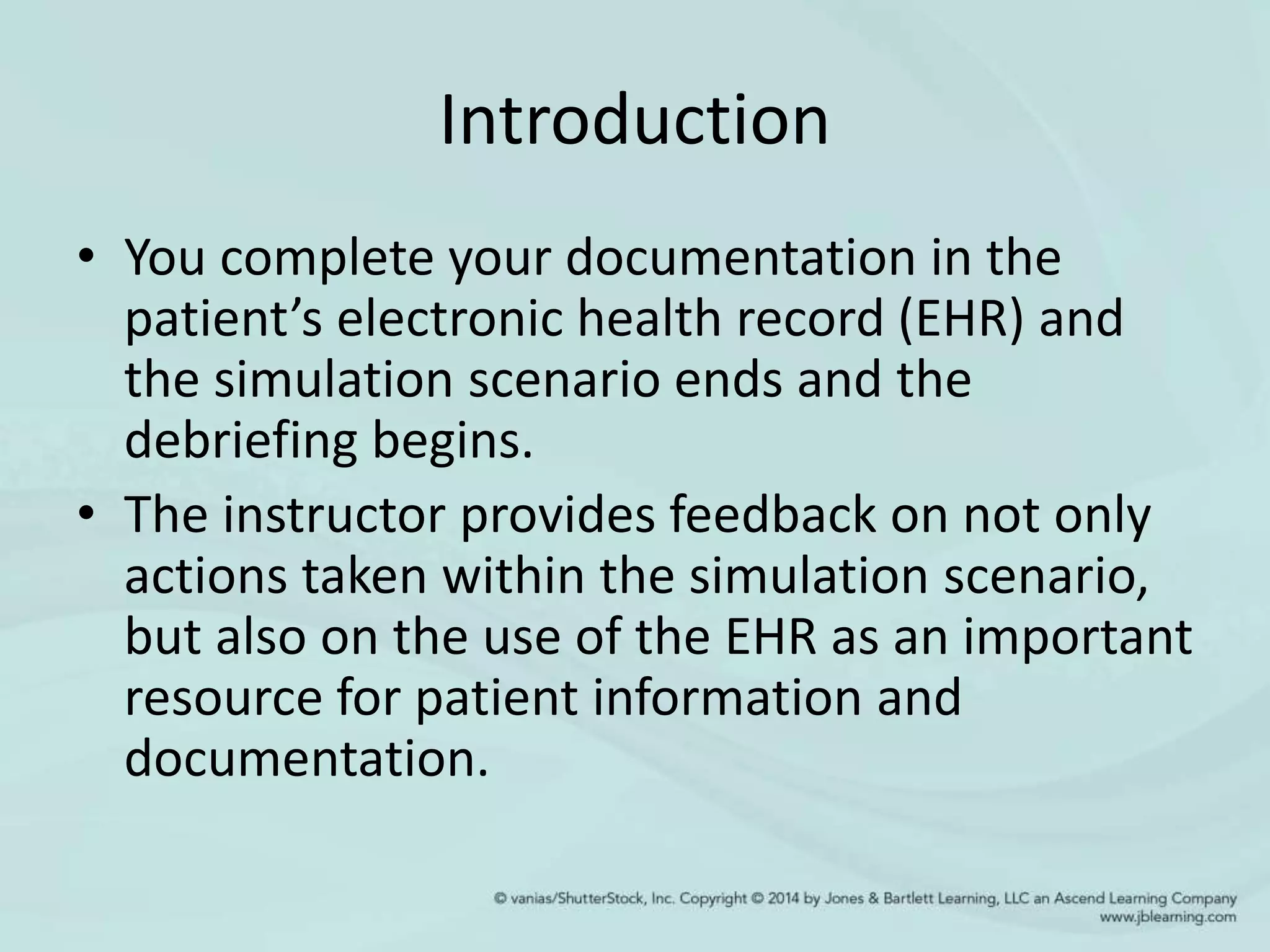 Introduction

• You complete your documentation in the patient’s electronic health record (EHR) and the simulation scenario ends and the debriefing begins.

• The instructor provides feedback on not only actions taken within the simulation scenario, but also on the use of the EHR as an important resource for patient information and documentation.

© vanias/ShutterStock, Inc. Copyright © 2014 by Jones & Bartlett Learning, LLC an Ascend Learning Company www.jblearning.com